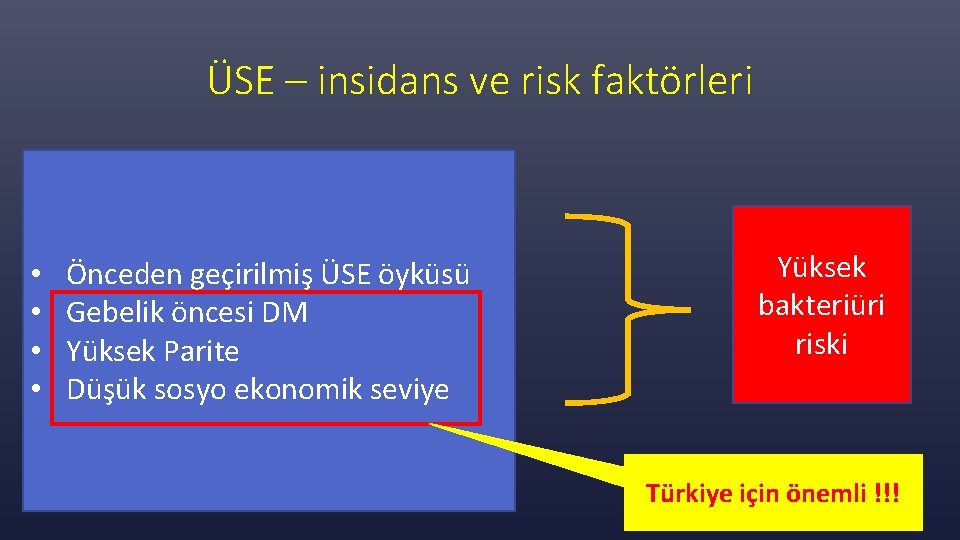 ÜSE – insidans ve risk faktörleri

• Önceden geçirilmiş ÜSE öyküsü
• Gebelik öncesi DM
• Yüksek Parite
• Düşük sosyo ekonomik seviye

Yüksek bakteriüri riski

Türkiye için önemli !!!